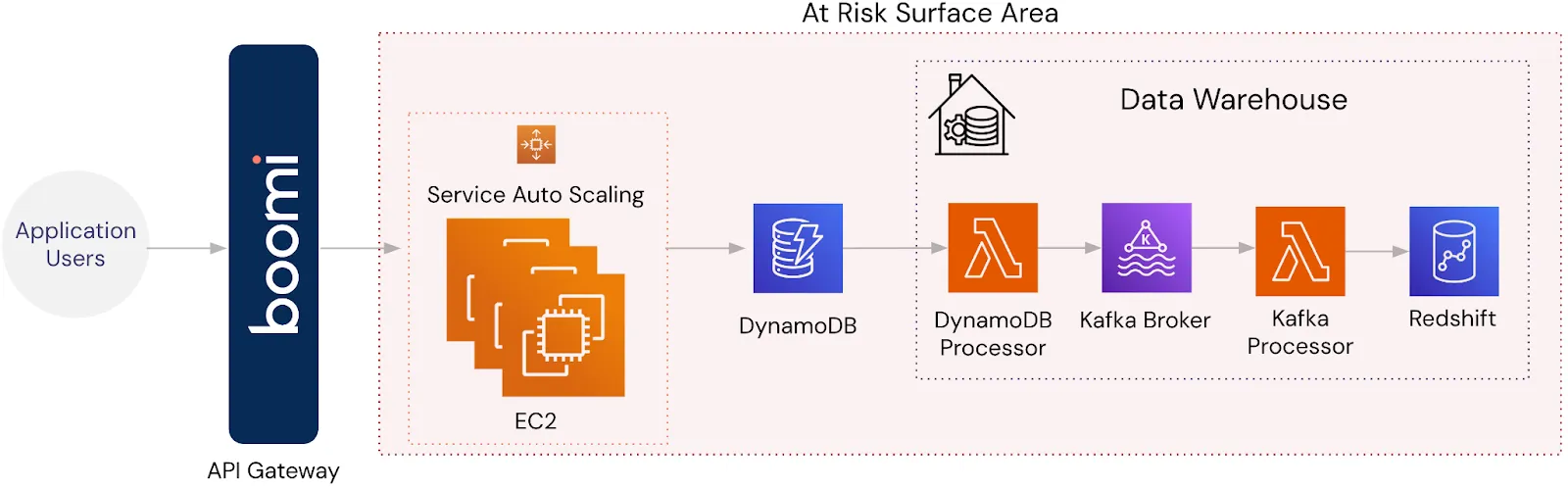 At Risk Surface Area

Application Users

boomi

API Gateway

Service Auto Scaling

EC2

DynamoDB

Data Warehouse

DynamoDB Processor

Kafka Broker

Kafka Processor

Redshift